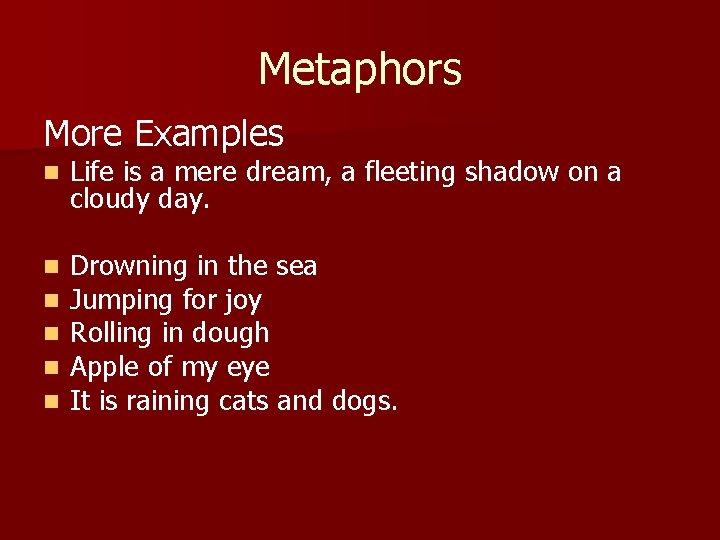 Metaphors

More Examples

- Life is a mere dream, a fleeting shadow on a cloudy day.

- Drowning in the sea
- Jumping for joy
- Rolling in dough
- Apple of my eye
- It is raining cats and dogs.